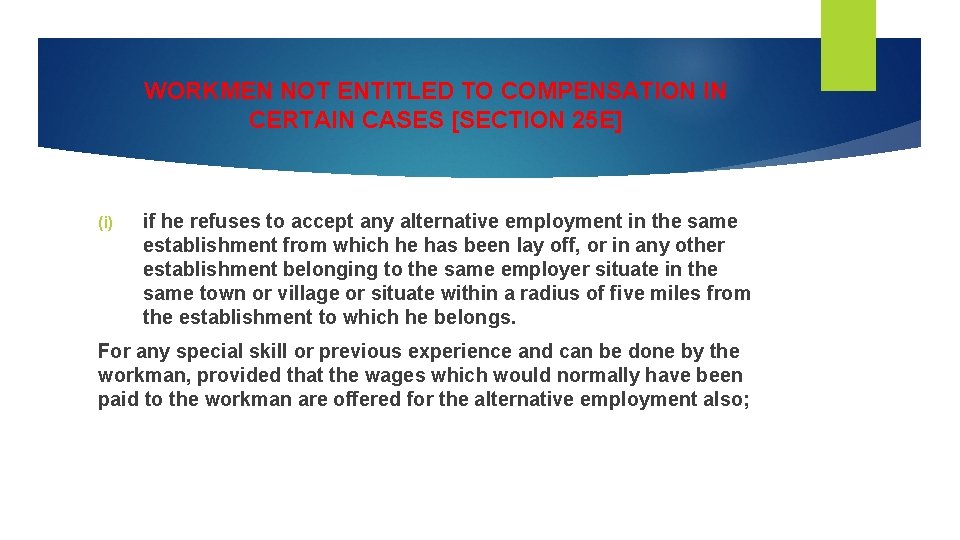 WORKMEN NOT ENTITLED TO COMPENSATION IN CERTAIN CASES [SECTION 25E]

(i) if he refuses to accept any alternative employment in the same establishment from which he has been lay off, or in any other establishment belonging to the same employer situate in the same town or village or situate within a radius of five miles from the establishment to which he belongs.

For any special skill or previous experience and can be done by the workman, provided that the wages which would normally have been paid to the workman are offered for the alternative employment also;